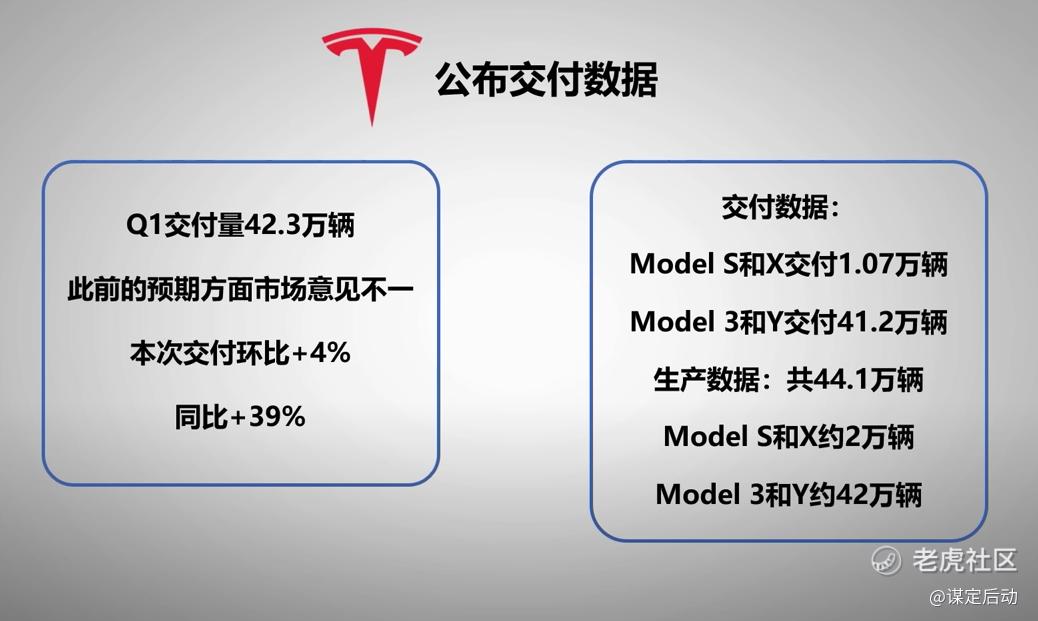 公布交付数据

Q1交付量42.3万辆

此前的预期方面市场意见不一

本次交付环比+4%

同比+39%

交付数据：

Model S和X交付1.07万辆

Model 3和Y交付41.2万辆

生产数据：共44.1万辆

Model S和X约2万辆

Model 3和Y约42万辆

老虎社区
@谋定后动